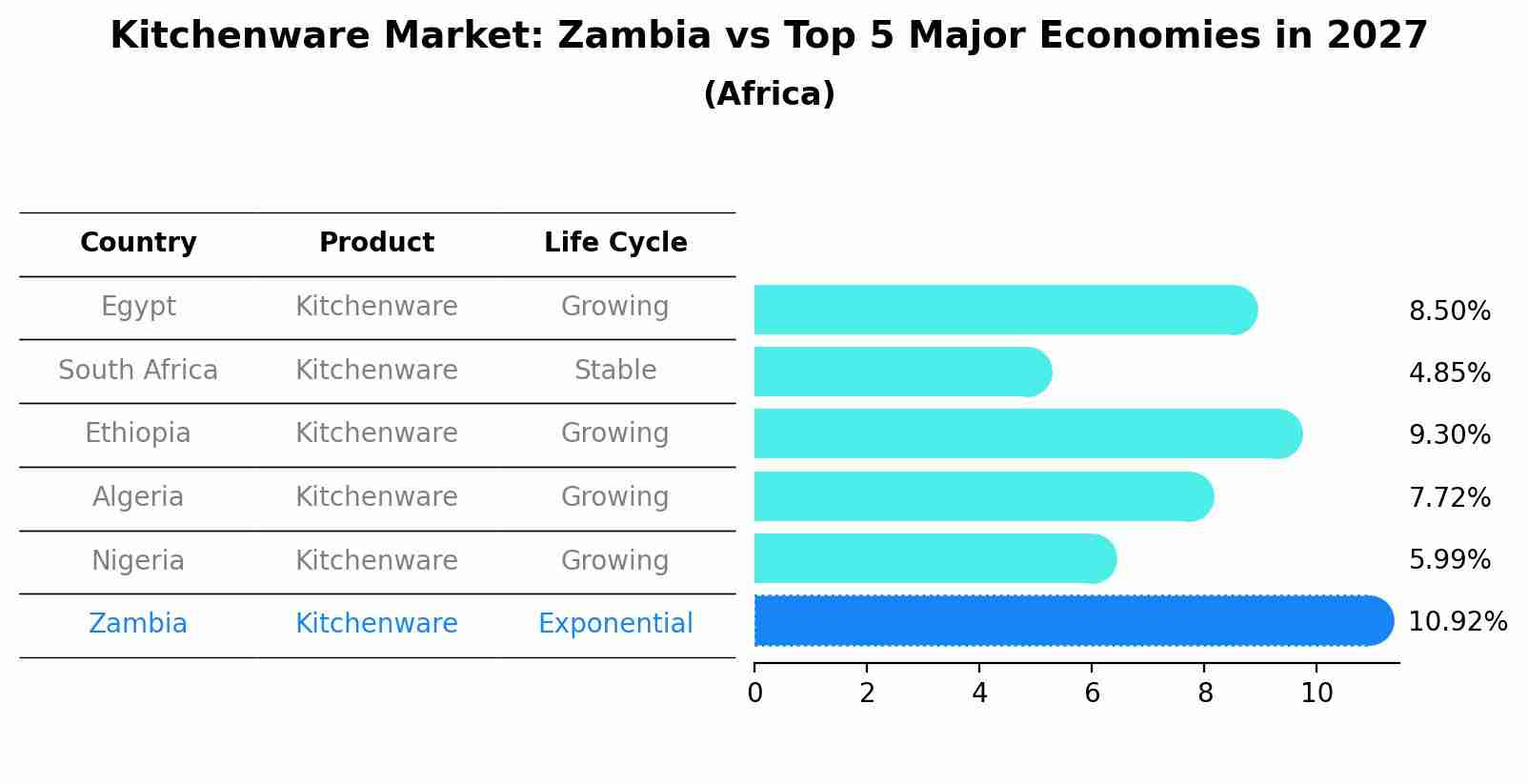 Kitchenware Market: Zambia vs Top 5 Major Economies in 2027
(Africa)

| Country | Product | Life Cycle |
|---|---|---|
| Egypt | Kitchenware | Growing |
| South Africa | Kitchenware | Stable |
| Ethiopia | Kitchenware | Growing |
| Algeria | Kitchenware | Growing |
| Nigeria | Kitchenware | Growing |
| Zambia | Kitchenware | Exponential |

8.50%
4.85%
9.30%
7.72%
5.99%
10.92%

0 2 4 6 8 10